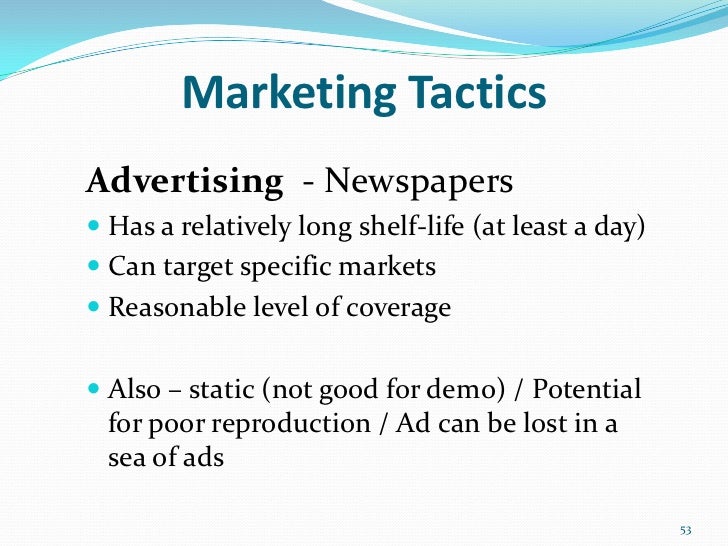 Marketing Tactics

Advertising - Newspapers

- Has a relatively long shelf-life (at least a day)
- Can target specific markets
- Reasonable level of coverage

- Also – static (not good for demo) / Potential for poor reproduction / Ad can be lost in a sea of ads

53